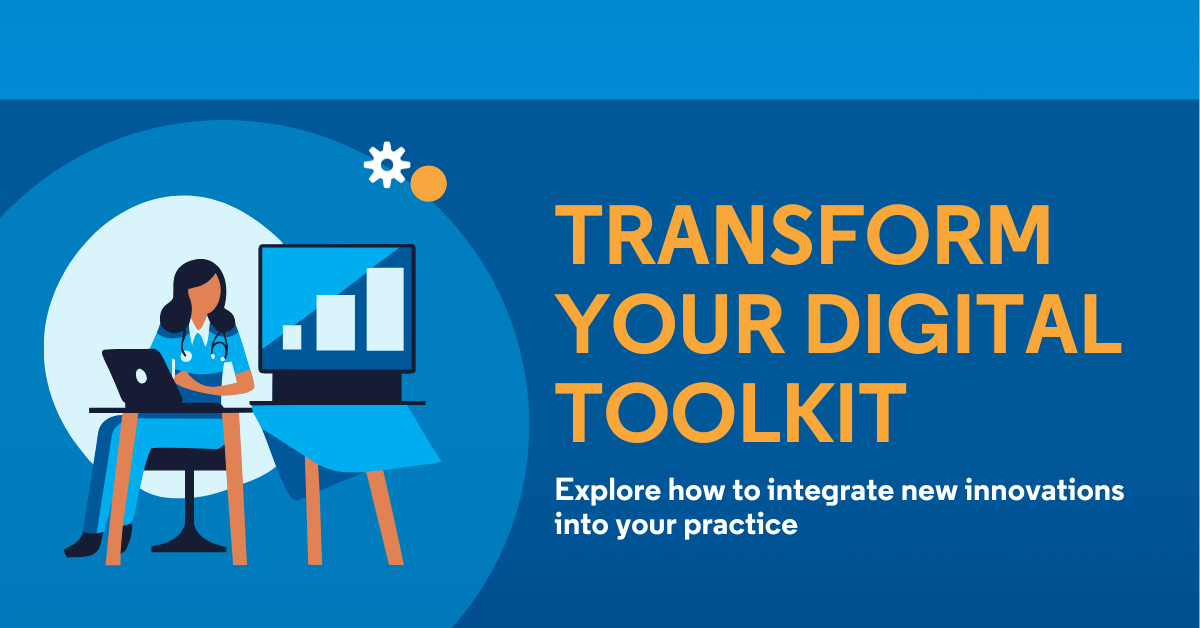 TRANSFORM YOUR DIGITAL TOOLKIT

Explore how to integrate new innovations into your practice